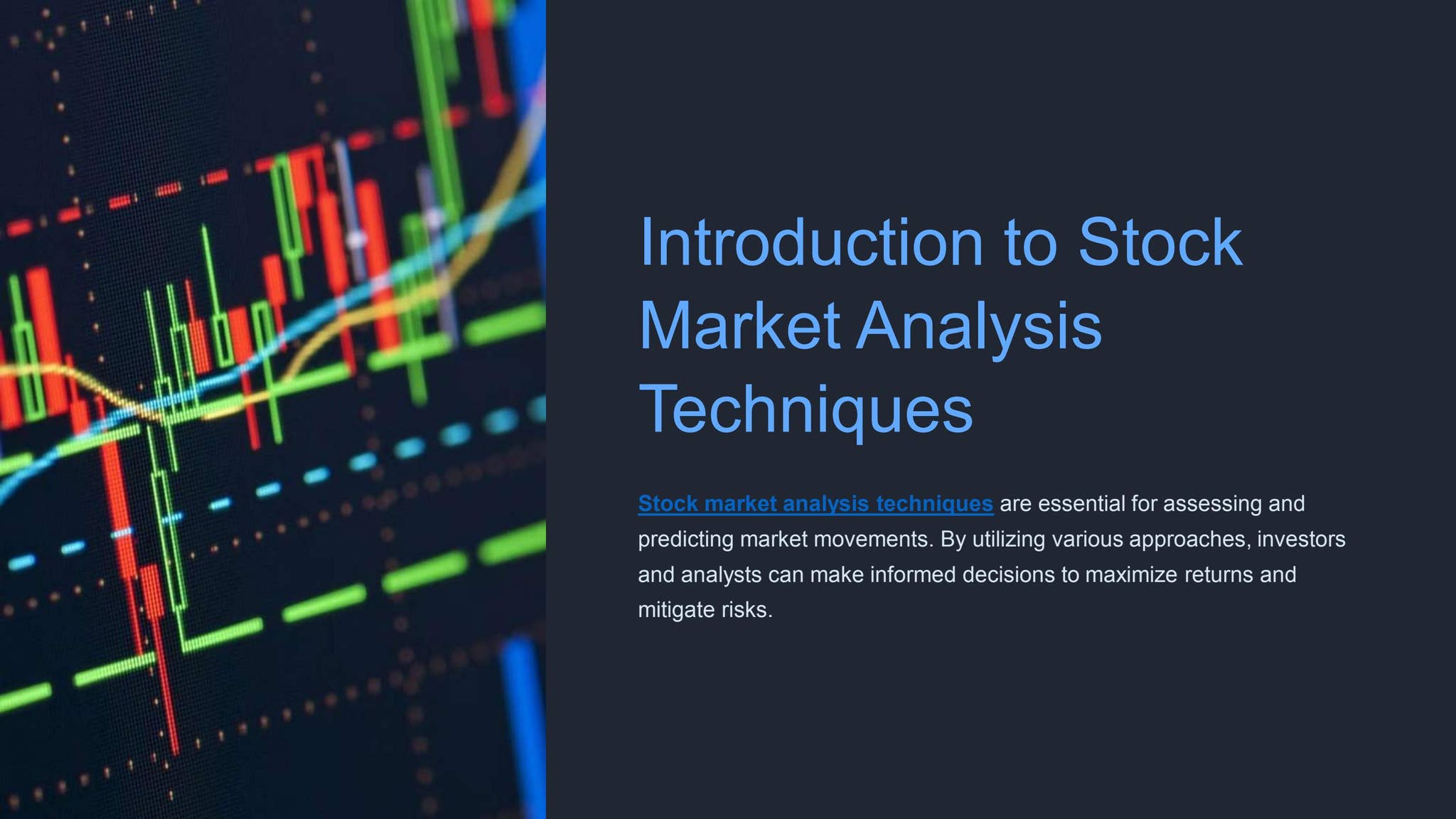 Introduction to Stock Market Analysis Techniques

Stock market analysis techniques are essential for assessing and predicting market movements. By utilizing various approaches, investors and analysts can make informed decisions to maximize returns and mitigate risks.